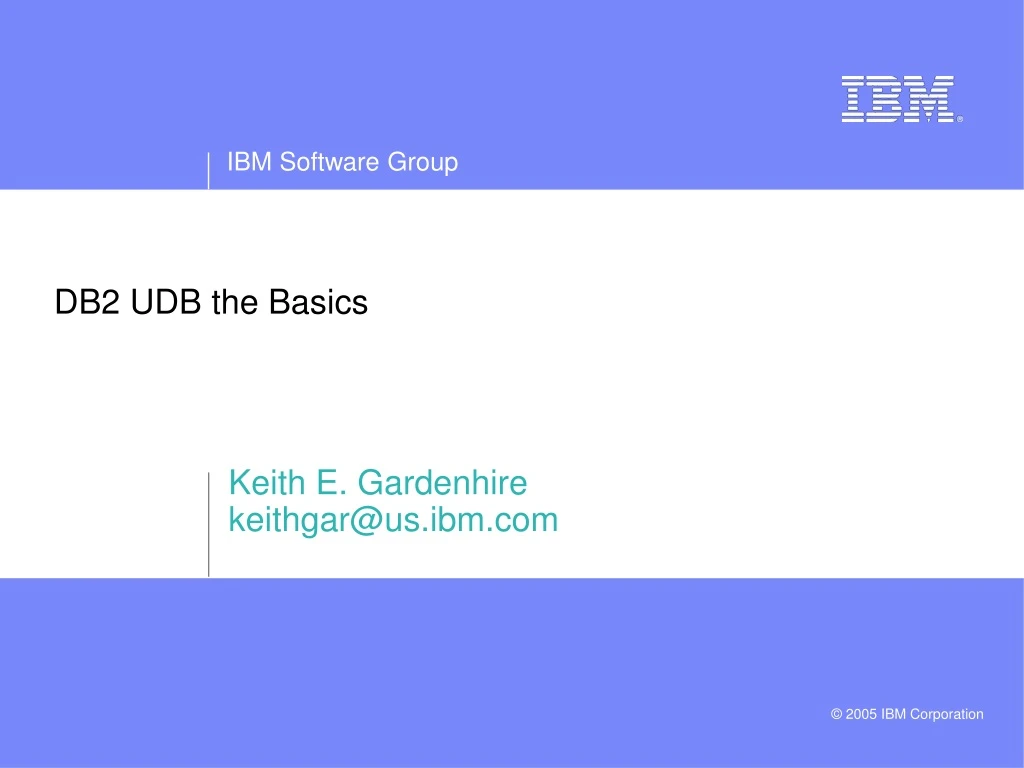 IBM®

IBM Software Group

DB2 UDB the Basics

Keith E. Gardenhire
keithgar@us.ibm.com

© 2005 IBM Corporation